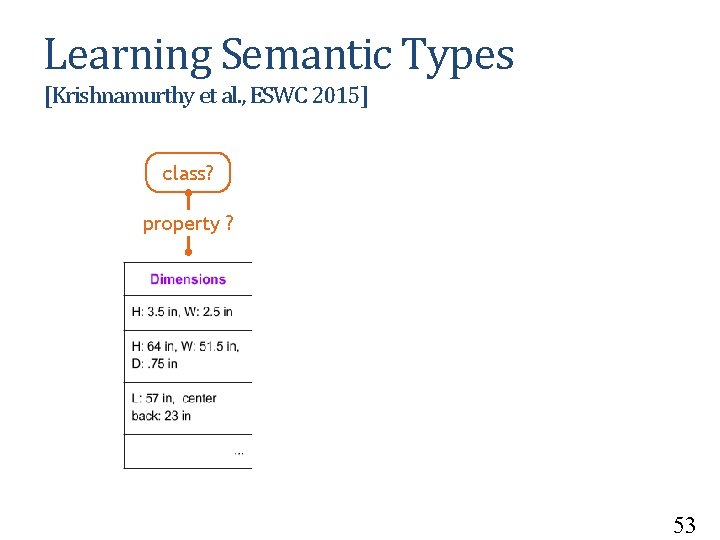 Learning Semantic Types
[Krishnamurthy et al., ESWC 2015]

class?

property ?

| Dimensions |
|---|
| H: 3.5 in, W: 2.5 in |
| H: 64 in, W: 51.5 in, D: .75 in |
| L: 57 in, center back: 23 in |
| ... |

53